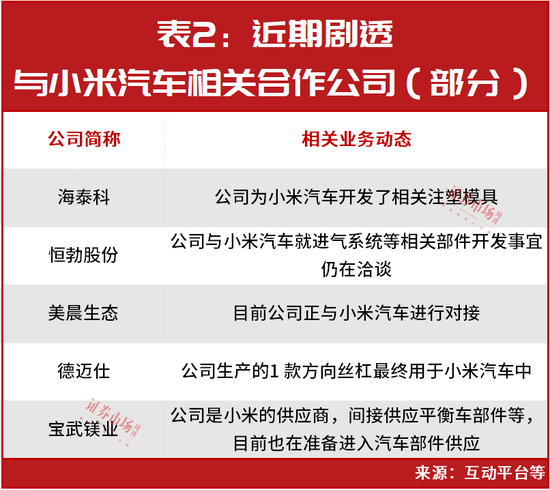 表2：近期剧透
与小米汽车相关合作公司（部分）

| 公司简称 | 相关业务动态 |
|---|---|
| 海泰科 | 公司为小米汽车开发了相关注塑模具 |
| 恒勃股份 | 公司与小米汽车就进气系统等相关部件开发事宜仍在洽谈 |
| 美晨生态 | 目前公司正与小米汽车进行对接 |
| 德迈仕 | 公司生产的1 款方向丝杠最终用于小米汽车中 |
| 宝武镁业 | 公司是小米的供应商，间接供应平衡车部件等，目前也在准备进入汽车部件供应 |

证券市场周刊

证券市场周刊

来源：互动平台等